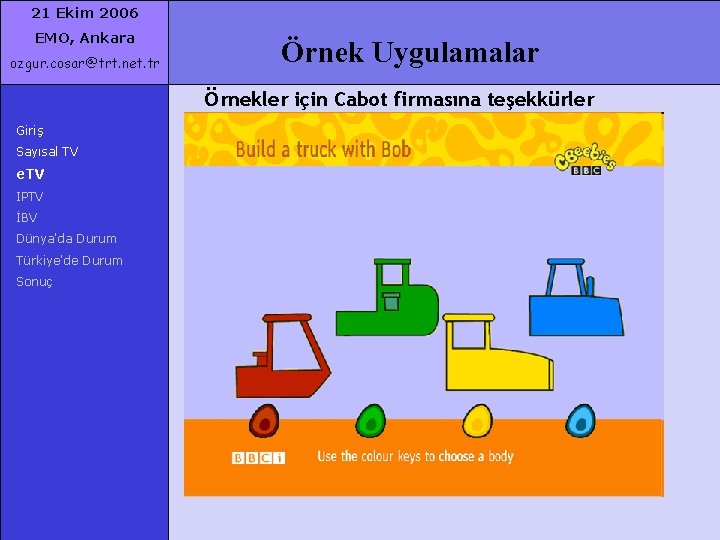 21 Ekim 2006
EMO, Ankara
ozgur.cosar@trt.net.tr

Örnek Uygulamalar

Giriş
Sayısal TV
eTV
IPTV
İBV
Dünya'da Durum
Türkiye'de Durum
Sonuç

Örnekler için Cabot firmasına teşekkürler

Build a truck with Bob

CBeebies
BBC

BBCi

Use the colour keys to choose a body